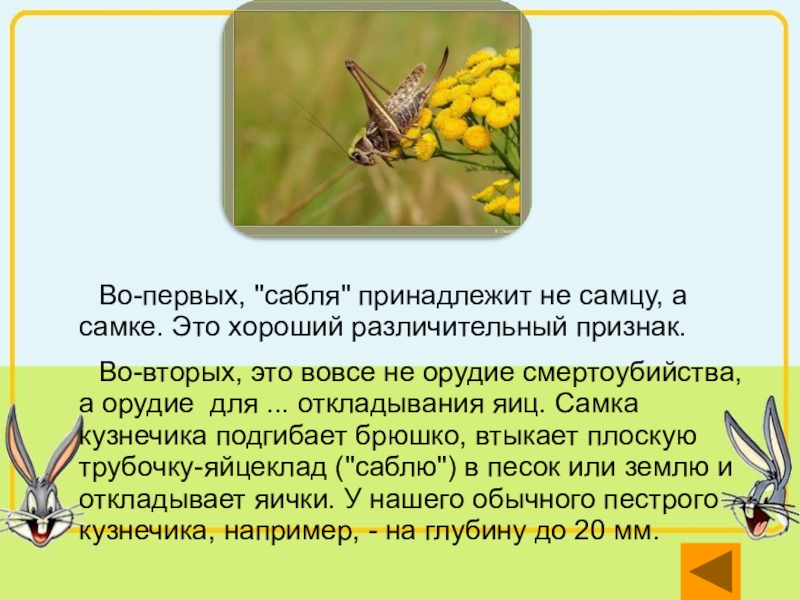 Во-первых, "сабля" принадлежит не самцу, а самке. Это хороший различительный признак.

Во-вторых, это вовсе не орудие смертоубийства, а орудие для ... откладывания яиц. Самка кузнечика подгибает брюшко, втыкает плоскую трубочку-яйцеклад ("саблю") в песок или землю и откладывает яички. У нашего обычного пестрого кузнечика, например, - на глубину до 20 мм.